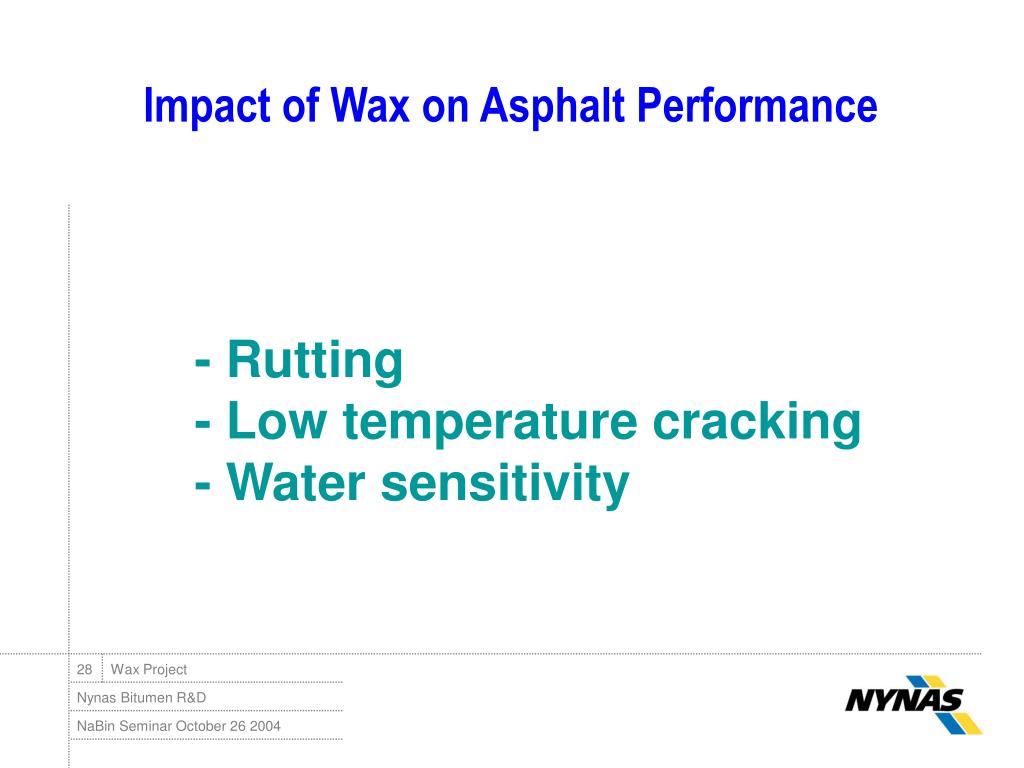 Impact of Wax on Asphalt Performance

- Rutting
- Low temperature cracking
- Water sensitivity

28 Wax Project

Nynas Bitumen R&D

NaBin Seminar October 26 2004

NYNAS